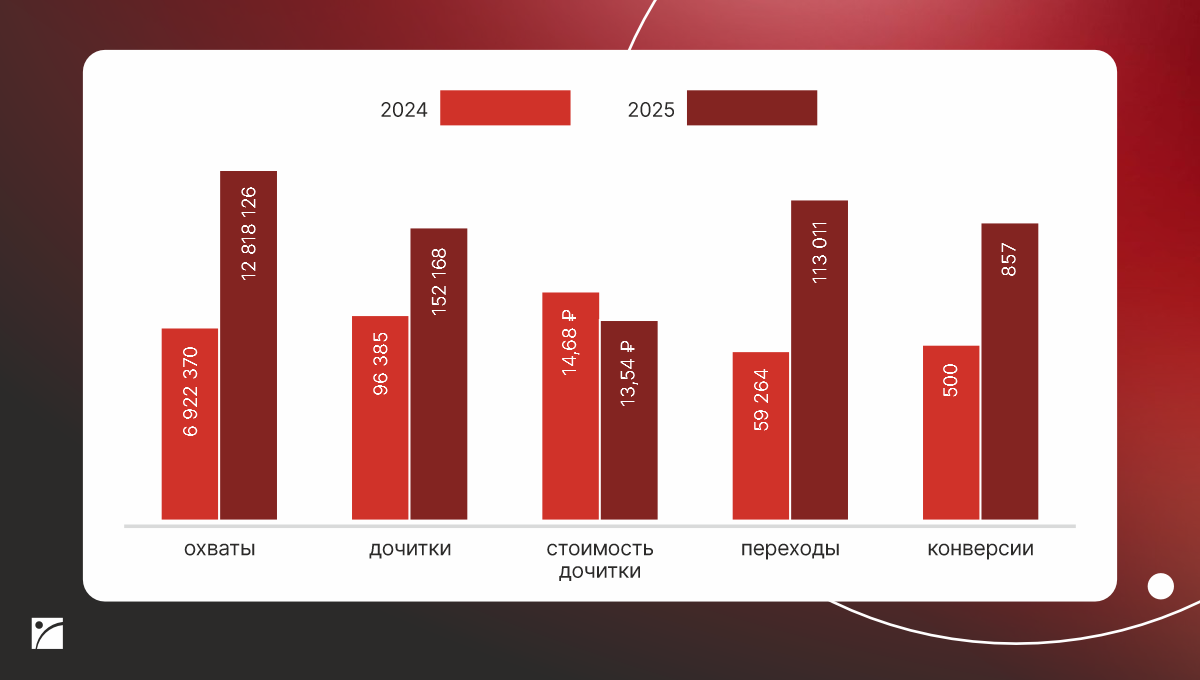 2024
2025

6 922 370
12 818 126
96 385
152 168
14,68 ₽
13,54 ₽
59 264
113 011
500
857

охваты
дочитки
стоимость дочитки
переходы
конверсии